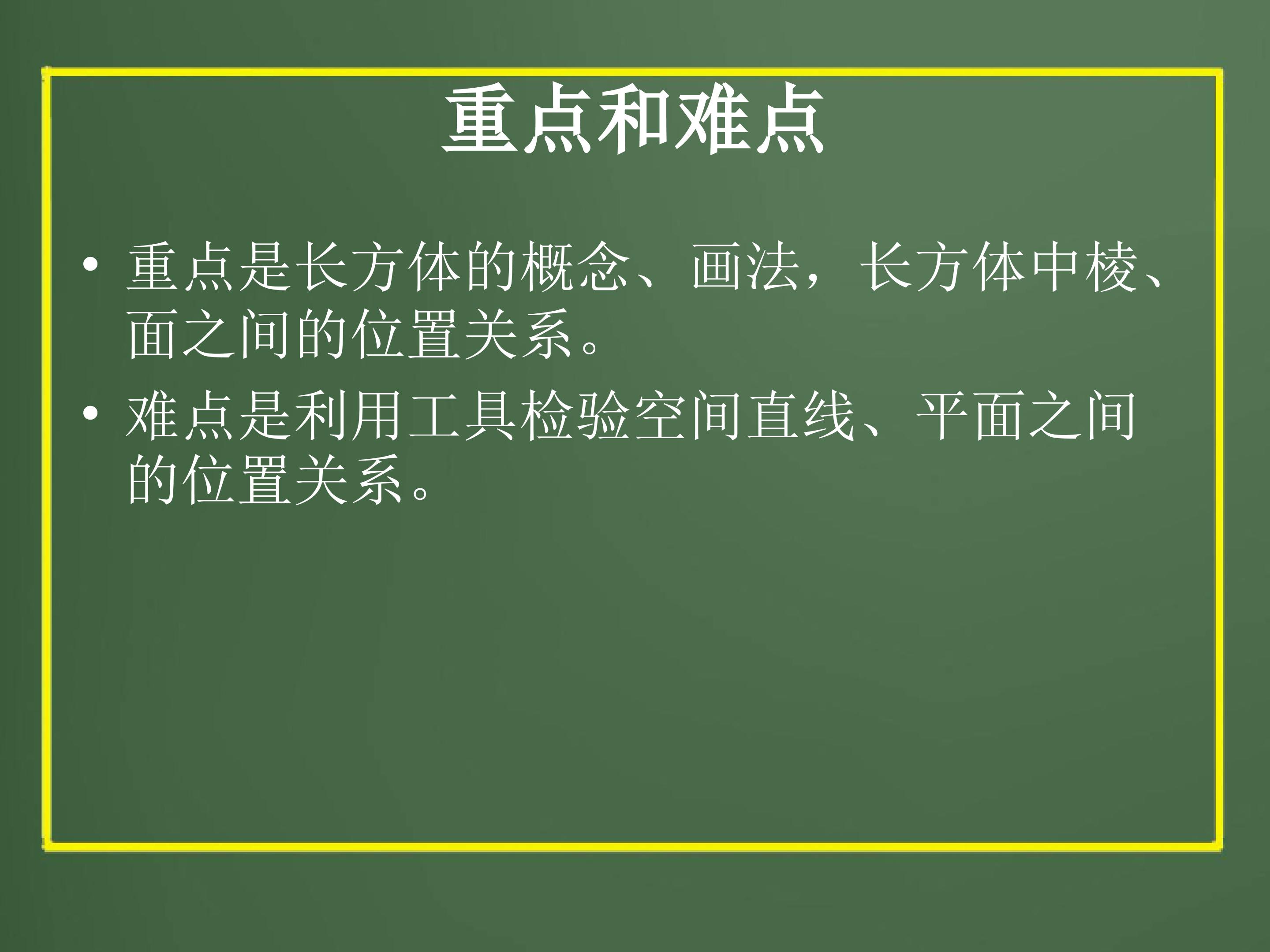 重点和难点

• 重点是长方体的概念、画法，长方体中棱、面之间的位置关系。

• 难点是利用工具检验空间直线、平面之间的位置关系。